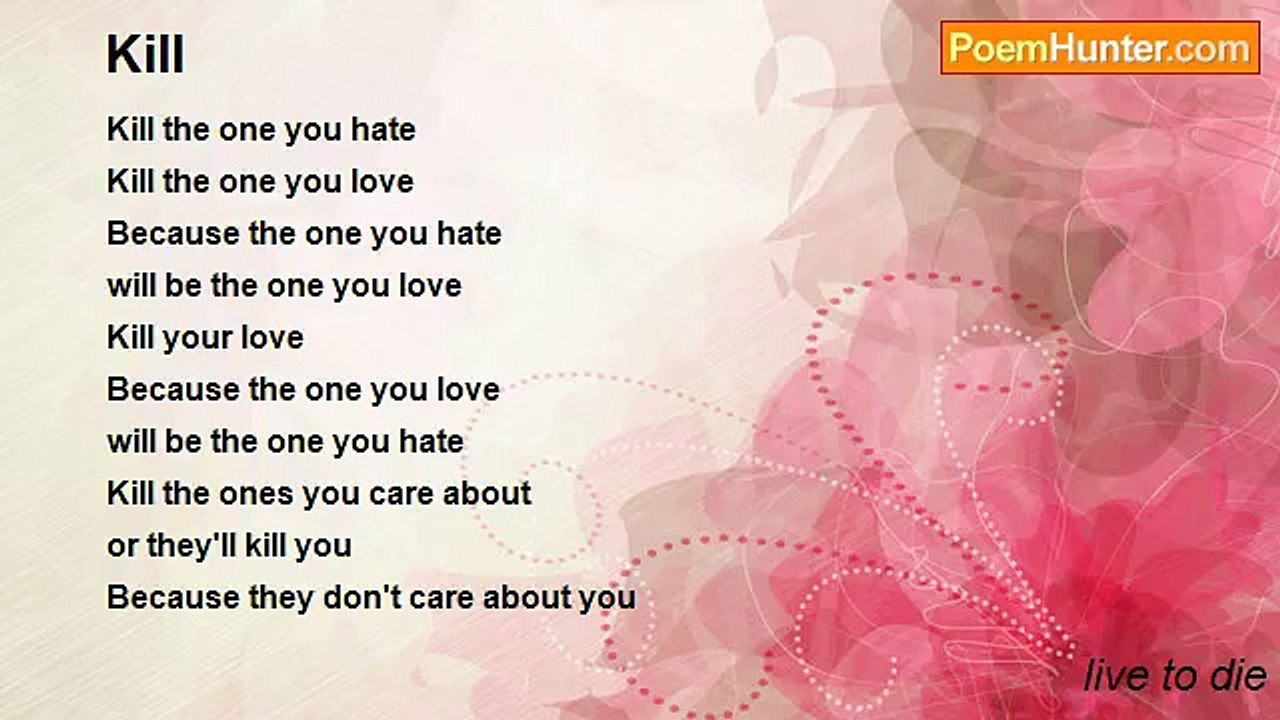 Kill

PoemHunter.com

Kill the one you hate
Kill the one you love
Because the one you hate
will be the one you love
Kill your love
Because the one you love
will be the one you hate
Kill the ones you care about
or they'll kill you
Because they don't care about you

live to die